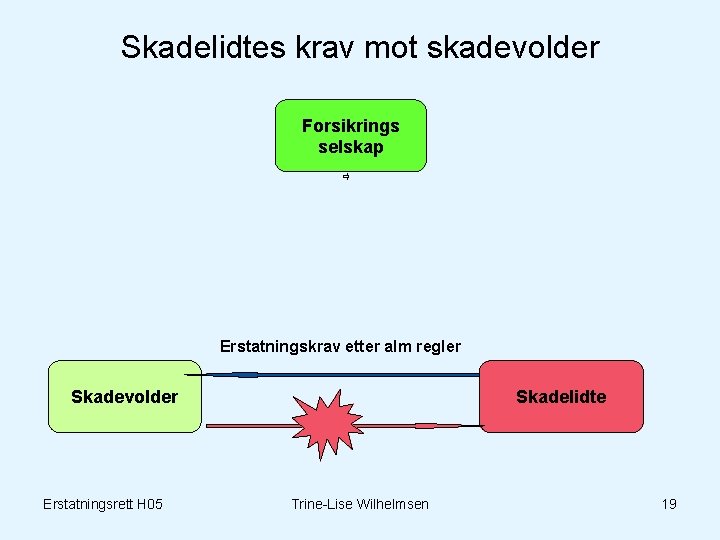 Skadelidtes krav mot skadevolder

Forsikrings selskap

Erstatningskrav etter alm regler

Skadevolder

Skadelidte

Erstatningsrett H05

Trine-Lise Wilhelmsen

19